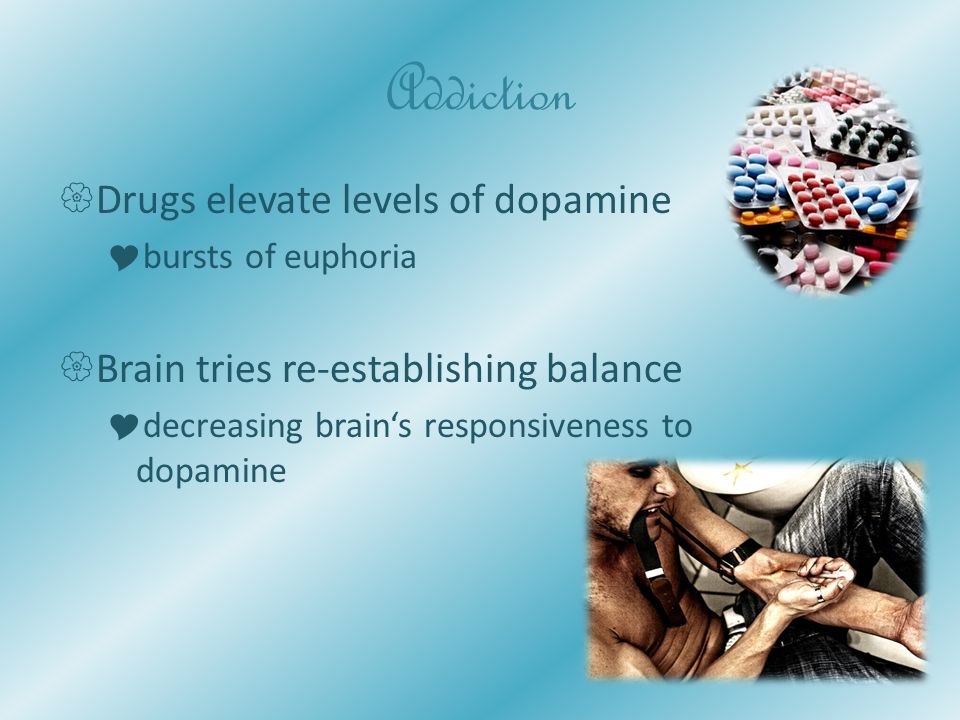 Addiction

Drugs elevate levels of dopamine

bursts of euphoria

Brain tries re-establishing balance

decreasing brain‘s responsiveness to dopamine